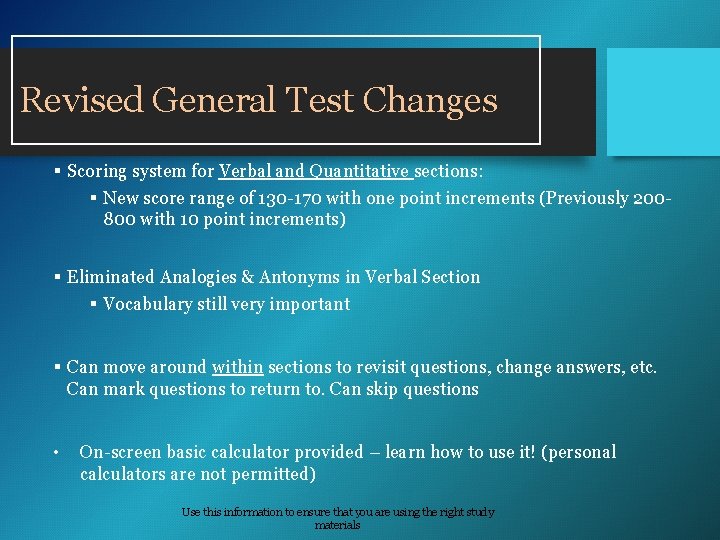 Revised General Test Changes

▪ Scoring system for Verbal and Quantitative sections:
▪ New score range of 130-170 with one point increments (Previously 200-800 with 10 point increments)

▪ Eliminated Analogies & Antonyms in Verbal Section
▪ Vocabulary still very important

▪ Can move around within sections to revisit questions, change answers, etc. Can mark questions to return to. Can skip questions

• On-screen basic calculator provided – learn how to use it! (personal calculators are not permitted)

Use this information to ensure that you are using the right study materials